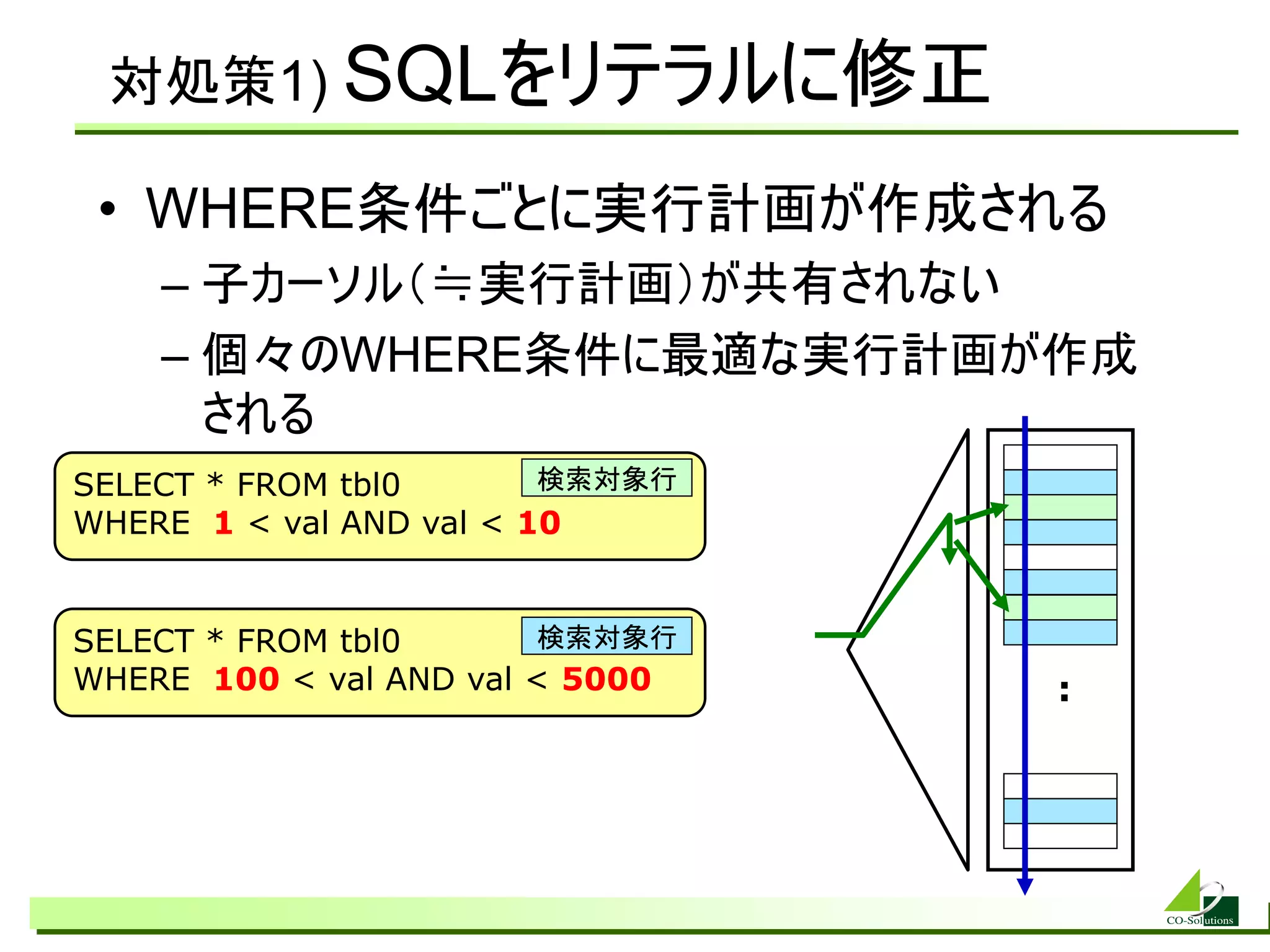 対処策1) SQLをリテラルに修正

• WHERE条件ごとに実行計画が作成される
– 子カーソル(≒実行計画)が共有されない
– 個々のWHERE条件に最適な実行計画が作成される

SELECT * FROM tbl0
WHERE 1 < val AND val < 10

検索対象行

SELECT * FROM tbl0
WHERE 100 < val AND val < 5000

検索対象行

:

CO-Solutions